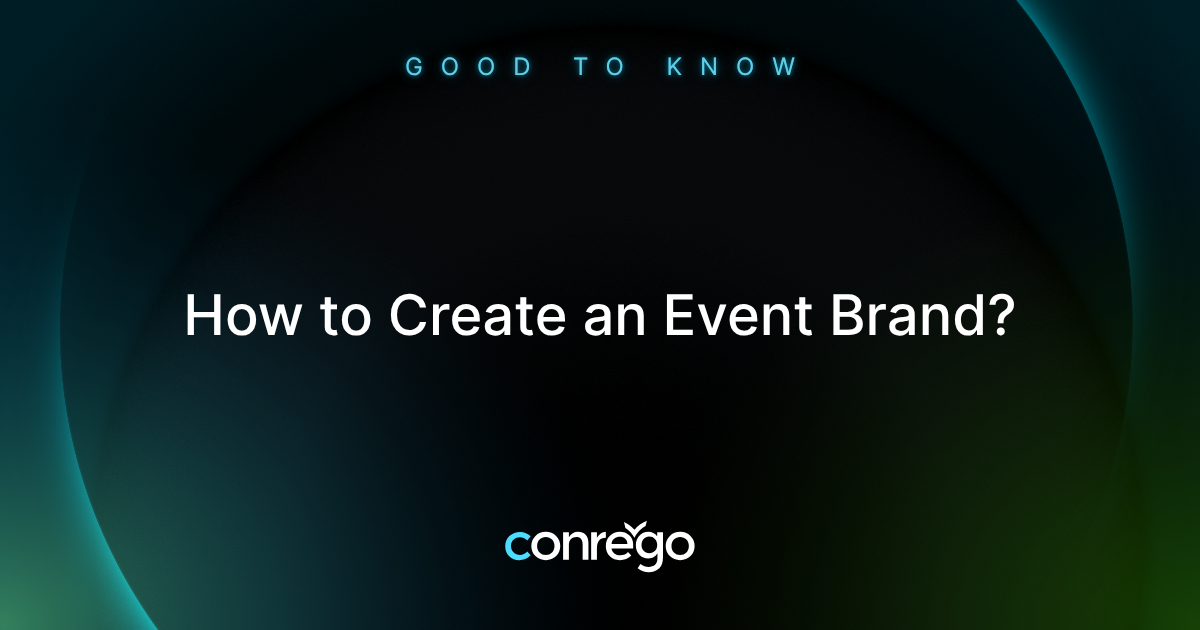 GOOD TO KNOW

How to Create an Event Brand?

conrego